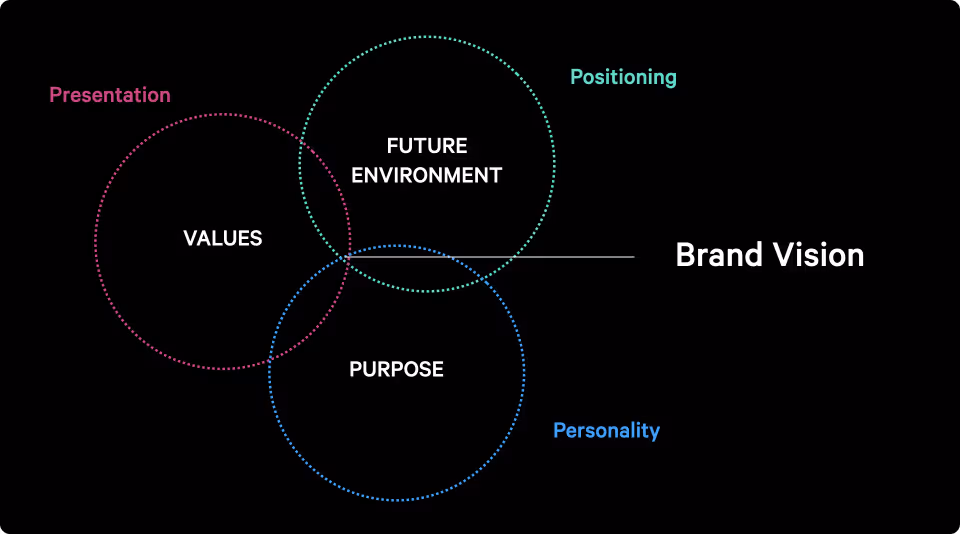 Presentation

Positioning

FUTURE ENVIRONMENT

VALUES

Brand Vision

PURPOSE

Personality